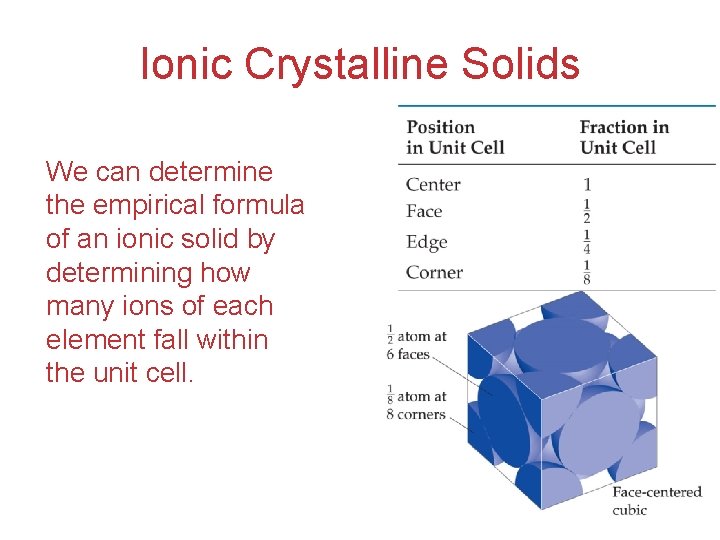 Ionic Crystalline Solids

We can determine the empirical formula of an ionic solid by determining how many ions of each element fall within the unit cell.

| Position in Unit Cell | Fraction in Unit Cell |
|---|---|
| Center | 1 |
| Face | $\frac{1}{2}$ |
| Edge | $\frac{1}{4}$ |
| Corner | $\frac{1}{8}$ |

$\frac{1}{2}$ atom at 6 faces

$\frac{1}{8}$ atom at 8 corners

Face-centered cubic